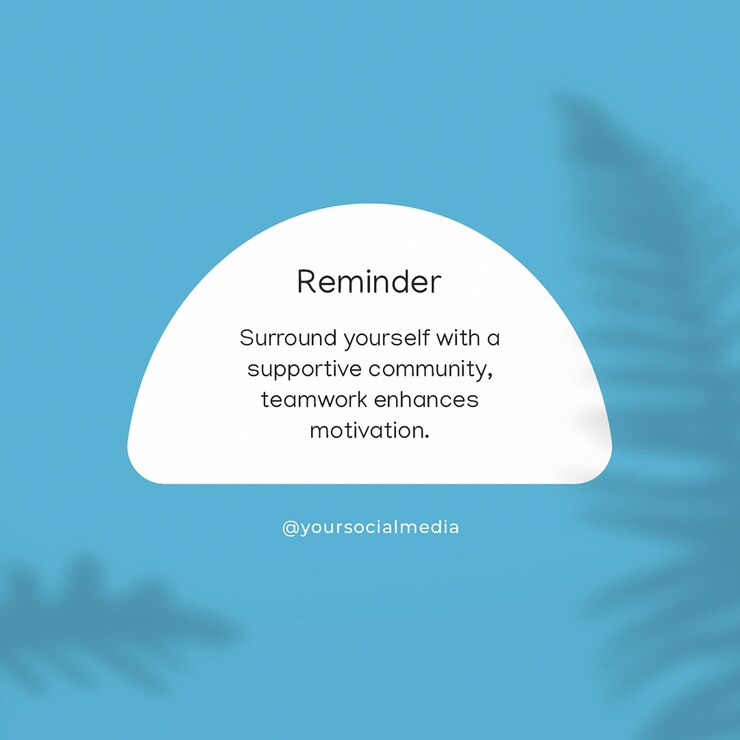 Reminder

Surround yourself with a supportive community, teamwork enhances motivation.

@yoursocialmedia